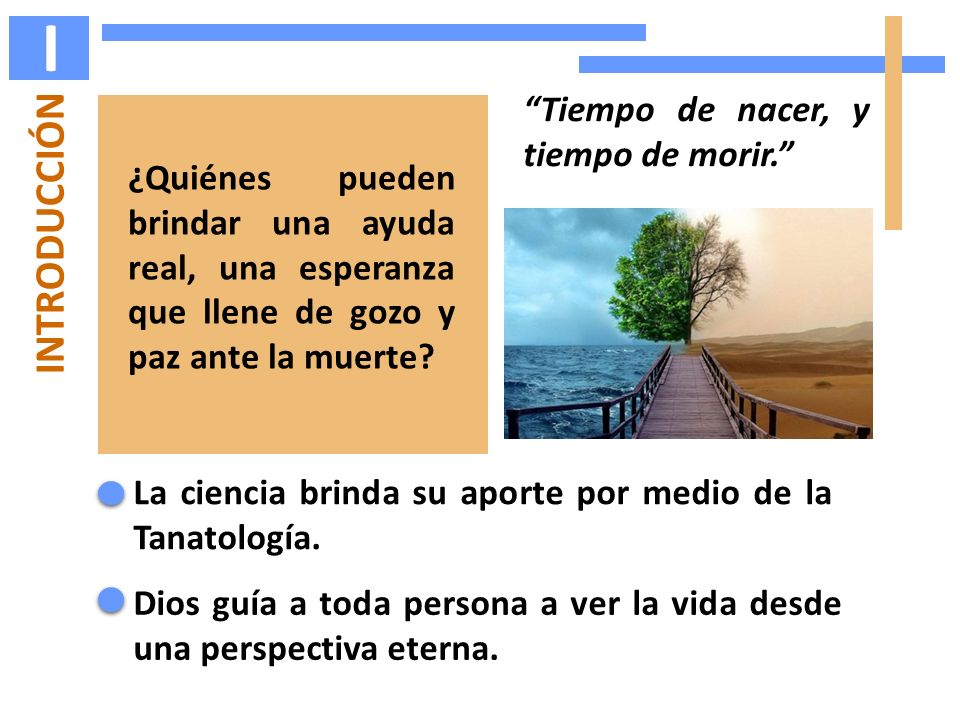 I

INTRODUCCIÓN

¿Quiénes pueden brindar una ayuda real, una esperanza que llene de gozo y paz ante la muerte?

“Tiempo de nacer, y tiempo de morir.”

La ciencia brinda su aporte por medio de la Tanatología.

Dios guía a toda persona a ver la vida desde una perspectiva eterna.